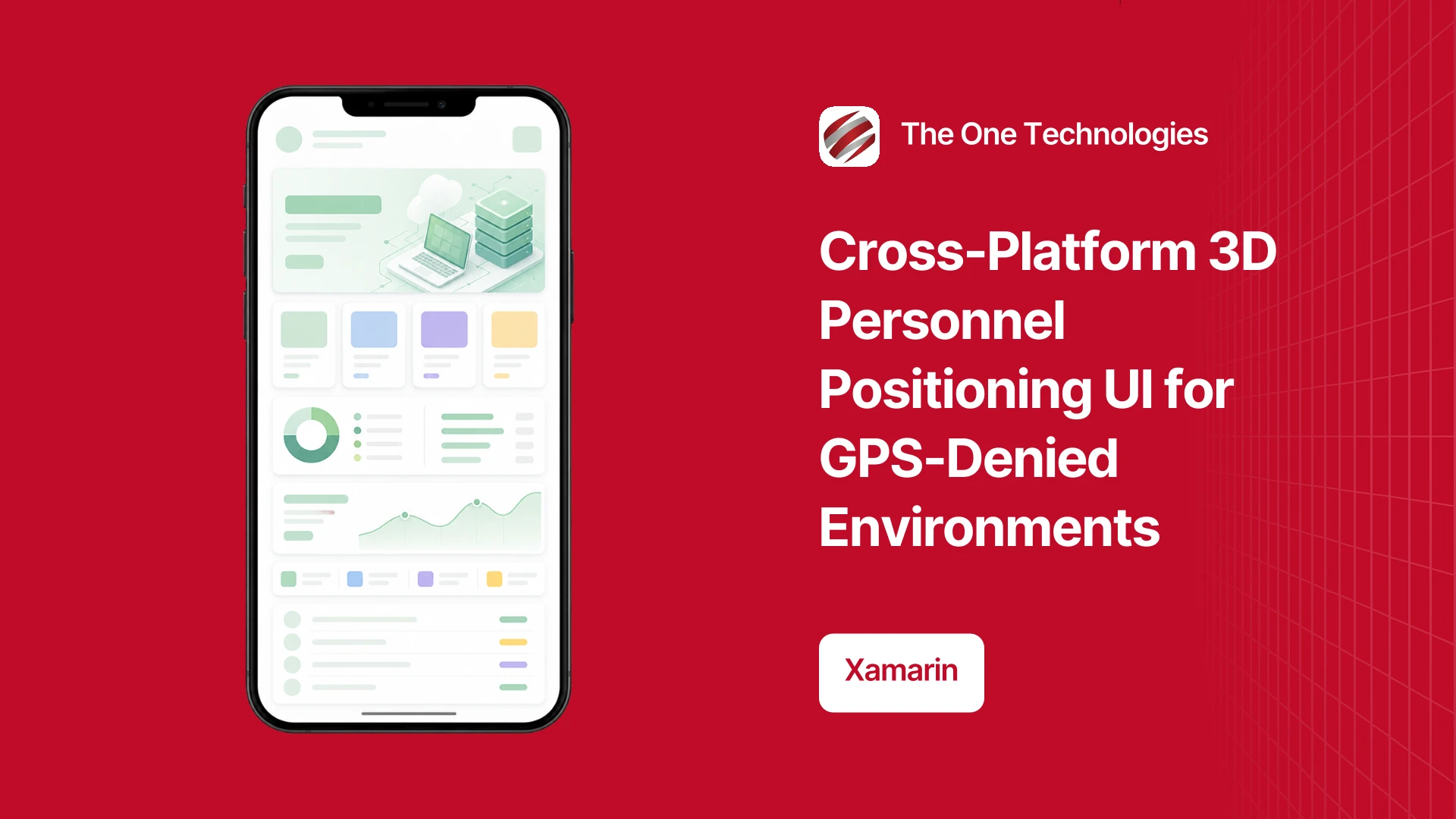 The One Technologies

Cross-Platform 3D Personnel Positioning UI for GPS-Denied Environments

Xamarin